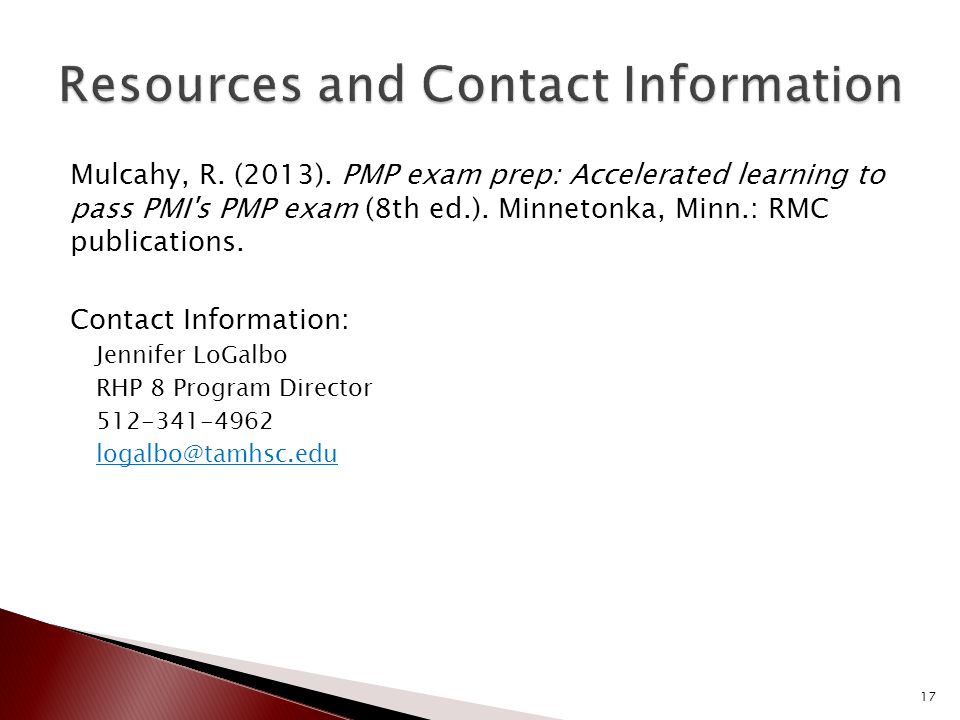 Resources and Contact Information

Mulcahy, R. (2013). PMP exam prep: Accelerated learning to pass PMI's PMP exam (8th ed.). Minnetonka, Minn.: RMC publications.

Contact Information:
Jennifer LoGalbo
RHP 8 Program Director
512-341-4962
logalbo@tamhsc.edu

17